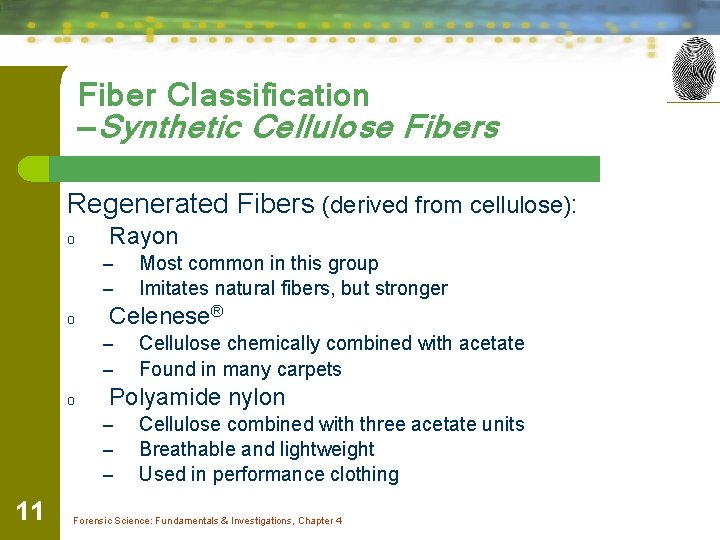 Fiber Classification
—Synthetic Cellulose Fibers

Regenerated Fibers (derived from cellulose):

o Rayon
– Most common in this group
– Imitates natural fibers, but stronger

o Celenese®
– Cellulose chemically combined with acetate
– Found in many carpets

o Polyamide nylon
– Cellulose combined with three acetate units
– Breathable and lightweight
– Used in performance clothing

11

Forensic Science: Fundamentals & Investigations, Chapter 4